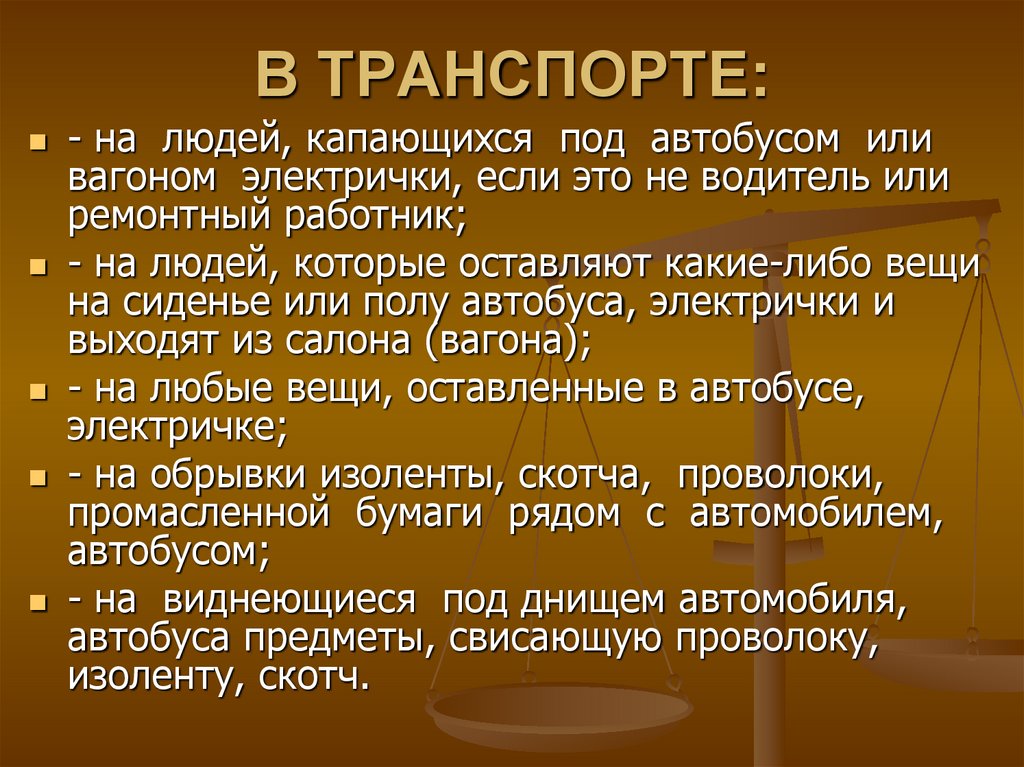 В ТРАНСПОРТЕ:

- на людей, капающихся под автобусом или вагоном электрички, если это не водитель или ремонтный работник;

- на людей, которые оставляют какие-либо вещи на сиденье или полу автобуса, электрички и выходят из салона (вагона);

- на любые вещи, оставленные в автобусе, электричке;

- на обрывки изоленты, скотча, проволоки, промасленной бумаги рядом с автомобилем, автобусом;

- на виднеющиеся под днищем автомобиля, автобуса предметы, свисающую проволоку, изоленту, скотч.